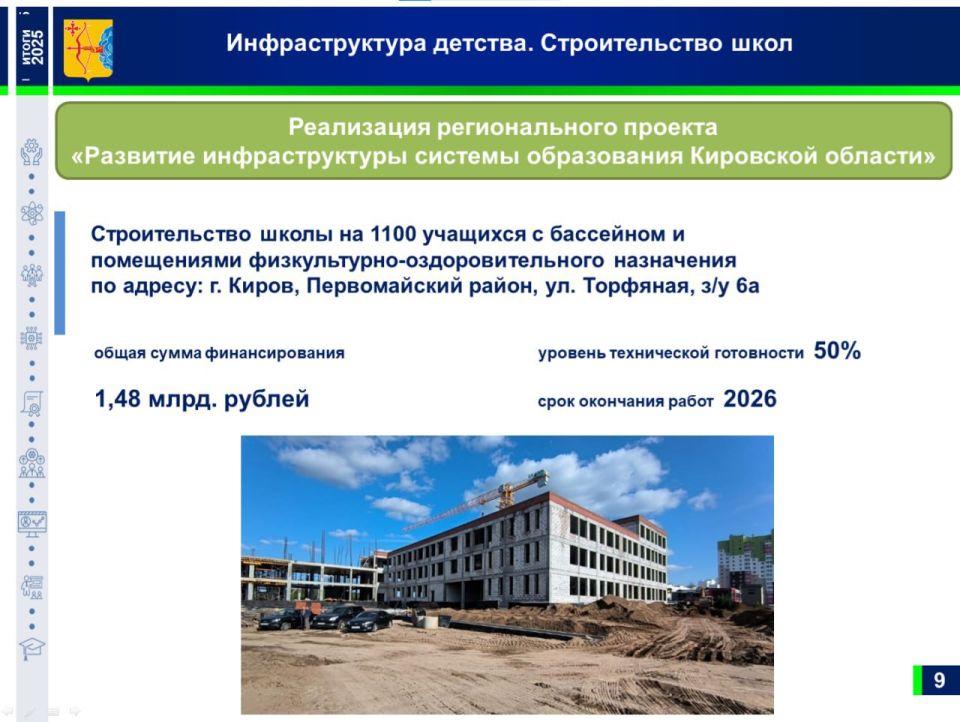 ИТОГИ 2025

Инфраструктура детства. Строительство школ

Реализация регионального проекта «Развитие инфраструктуры системы образования Кировской области»

Строительство школы на 1100 учащихся с бассейном и помещениями физкультурно-оздоровительного назначения по адресу: г. Киров, Первомайский район, ул. Торфяная, з/у 6а

общая сумма финансирования

1,48 млрд. рублей

уровень технической готовности 50%

срок окончания работ 2026

9